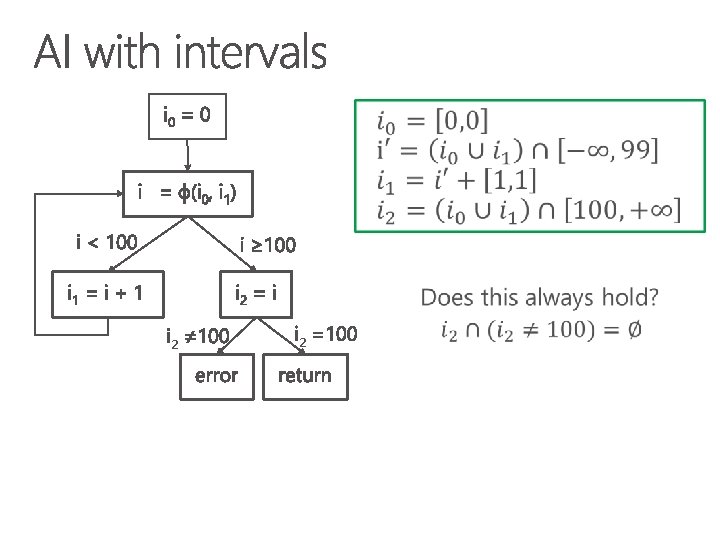 AI with intervals

$i_0 = 0$

$i = \phi(i_0, i_1)$

$i < 100$

$i \geq 100$

$i_1 = i + 1$

$i_2 = i$

$i_2 \neq 100$

$i_2 = 100$

error

return

$i_0 = [0,0]$
$i' = (i_0 \cup i_1) \cap [-\infty, 99]$
$i_1 = i' + [1,1]$
$i_2 = (i_0 \cup i_1) \cap [100, +\infty]$

Does this always hold?
$i_2 \cap (i_2 \neq 100) = \emptyset$